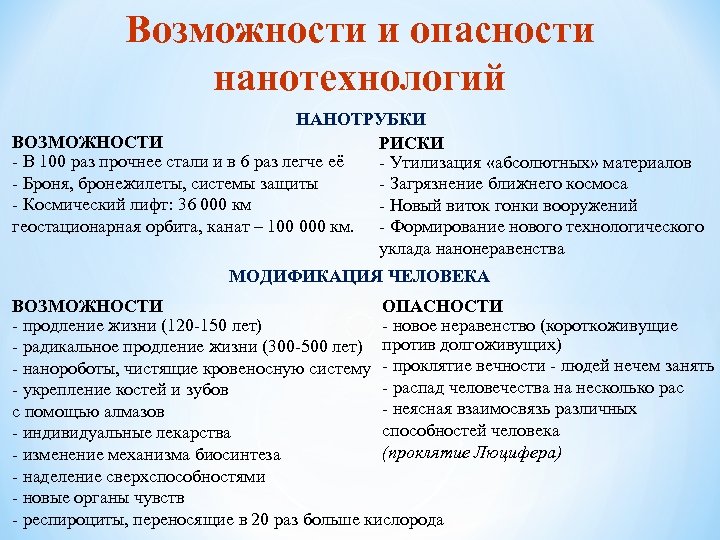 Возможности и опасности нанотехнологий

НАНОТРУБКИ

ВОЗМОЖНОСТИ
- В 100 раз прочнее стали и в 6 раз легче её
- Броня, бронежилеты, системы защиты
- Космический лифт: 36 000 км геостационарная орбита, канат – 100 000 км.

РИСКИ
- Утилизация «абсолютных» материалов
- Загрязнение ближнего космоса
- Новый виток гонки вооружений
- Формирование нового технологического уклада нанонеравенства

МОДИФИКАЦИЯ ЧЕЛОВЕКА

ВОЗМОЖНОСТИ
- продление жизни (120-150 лет)
- радикальное продление жизни (300-500 лет)
- нанороботы, чистящие кровеносную систему
- укрепление костей и зубов с помощью алмазов
- индивидуальные лекарства
- изменение механизма биосинтеза
- наделение сверхспособностями
- новые органы чувств
- респироциты, переносящие в 20 раз больше кислорода

ОПАСНОСТИ
- новое неравенство (короткоживущие против долгоживущих)
- проклятие вечности - людей нечем занять
- распад человечества на несколько рас
- неясная взаимосвязь различных способностей человека (проклятие Люцифера)